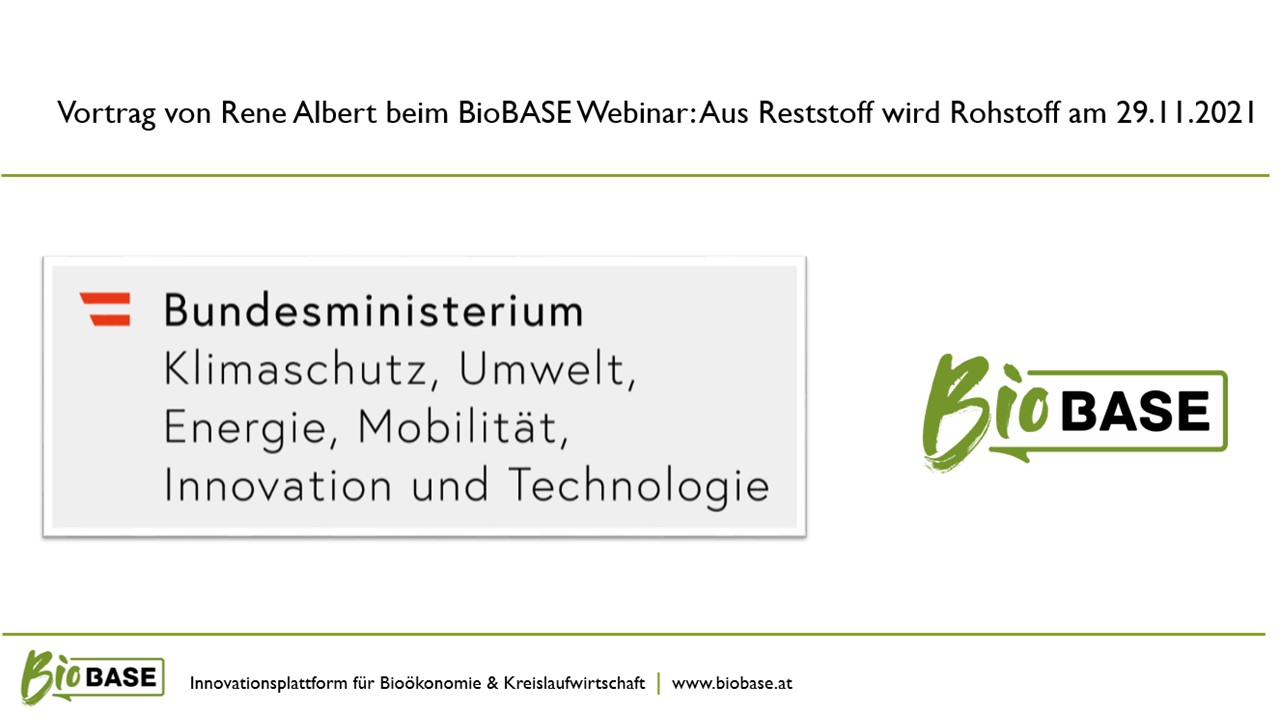 Vortrag von Rene Albert beim BioBASE Webinar: Aus Reststoff wird Rohstoff am 29.11.2021

Bundesministerium
Klimaschutz, Umwelt, Energie, Mobilität, Innovation und Technologie

Bio BASE

Bio BASE

Innovationsplattform für Bioökonomie & Kreislaufwirtschaft | www.biobase.at